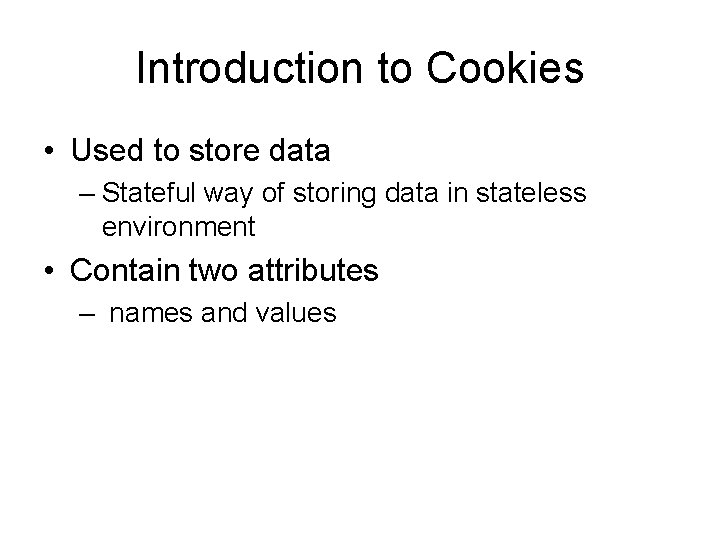 Introduction to Cookies

• Used to store data
  – Stateful way of storing data in stateless environment
• Contain two attributes
  – names and values